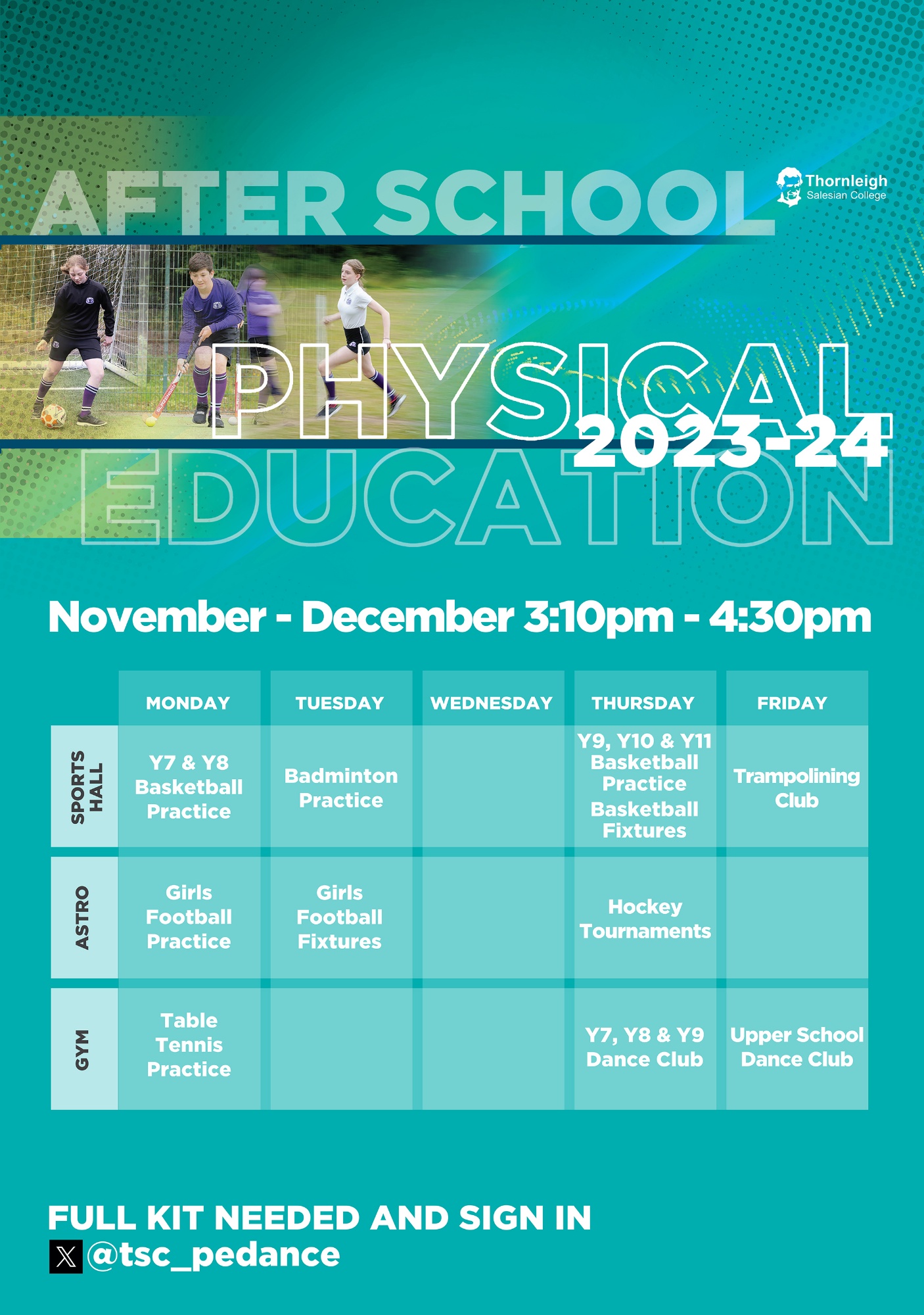 AFTER SCHOOL

Thornleigh Salesian College

PHYSICAL 2023-24 EDUCATION

November - December 3:10pm - 4:30pm

| | MONDAY | TUESDAY | WEDNESDAY | THURSDAY | FRIDAY |
|---|---|---|---|---|---|
| SPORTS HALL | Y7 & Y8 Basketball Practice | Badminton Practice | | Y9, Y10 & Y11 Basketball Practice Basketball Fixtures | Trampolining Club |
| ASTRO | Girls Football Practice | Girls Football Fixtures | | Hockey Tournaments | |
| GYM | Table Tennis Practice | | | Y7, Y8 & Y9 Dance Club | Upper School Dance Club |

FULL KIT NEEDED AND SIGN IN
@tsc_pedance